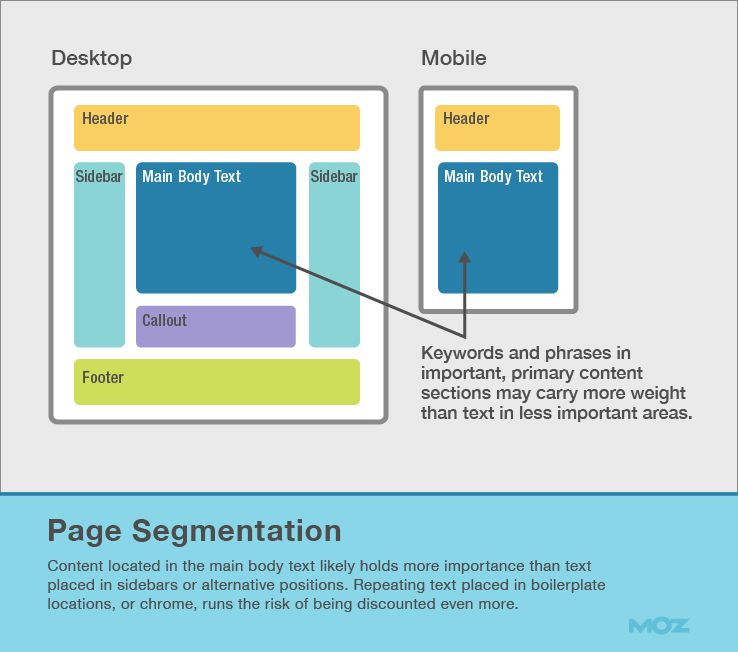 Desktop

Header

Sidebar

Main Body Text

Sidebar

Callout

Footer

Mobile

Header

Main Body Text

Keywords and phrases in important, primary content sections may carry more weight than text in less important areas.

Page Segmentation

Content located in the main body text likely holds more importance than text placed in sidebars or alternative positions. Repeating text placed in boilerplate locations, or chrome, runs the risk of being discounted even more.

MOZ